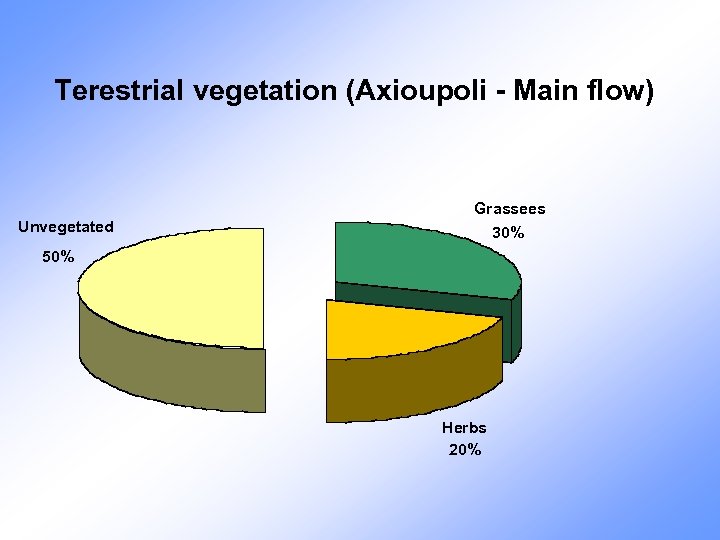 Terestrial vegetation (Axioupoli - Main flow)

Unvegetated
50%

Grassees
30%

Herbs
20%